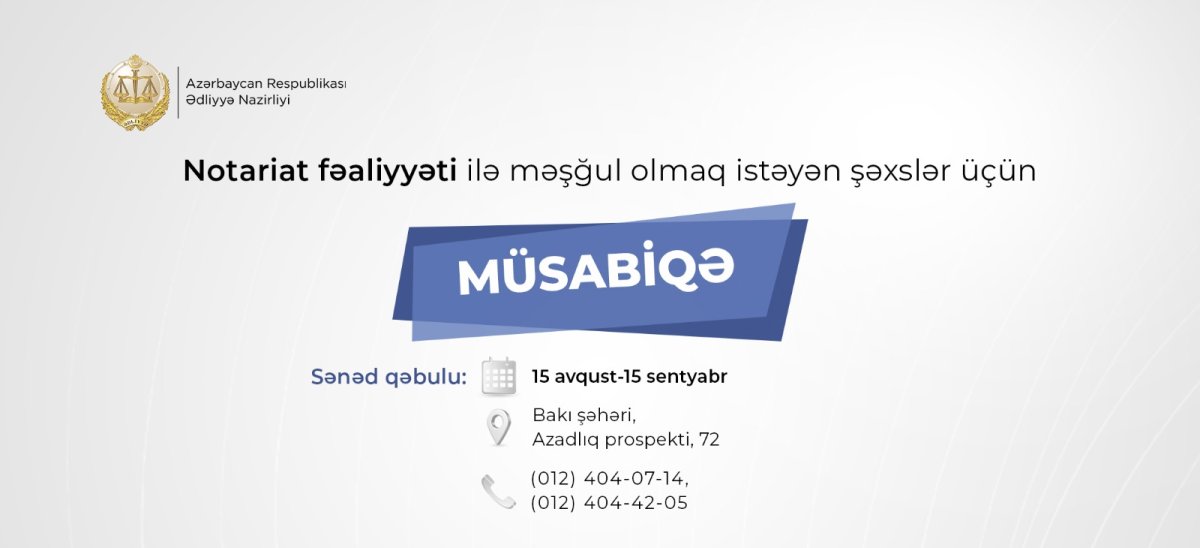 Azərbaycan Respublikası
Ədliyyə Nazirliyi

Notariat fəaliyyəti ilə məşğul olmaq istəyən şəxslər üçün

MÜSABİQƏ

Sənəd qəbulu: 15 avqust-15 sentyabr

Bakı şəhəri,
Azadlıq prospekti, 72

(012) 404-07-14,
(012) 404-42-05